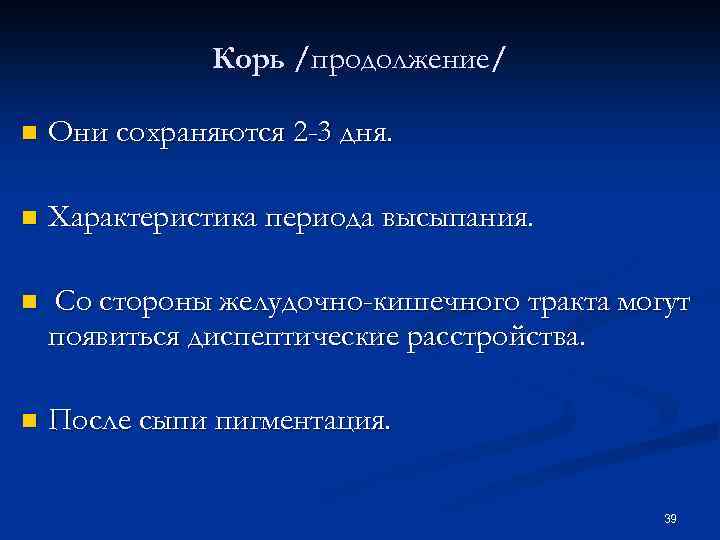 Корь /продолжение/

Они сохраняются 2-3 дня.

Характеристика периода высыпания.

Со стороны желудочно-кишечного тракта могут появиться диспептические расстройства.

После сыпи пигментация.

39